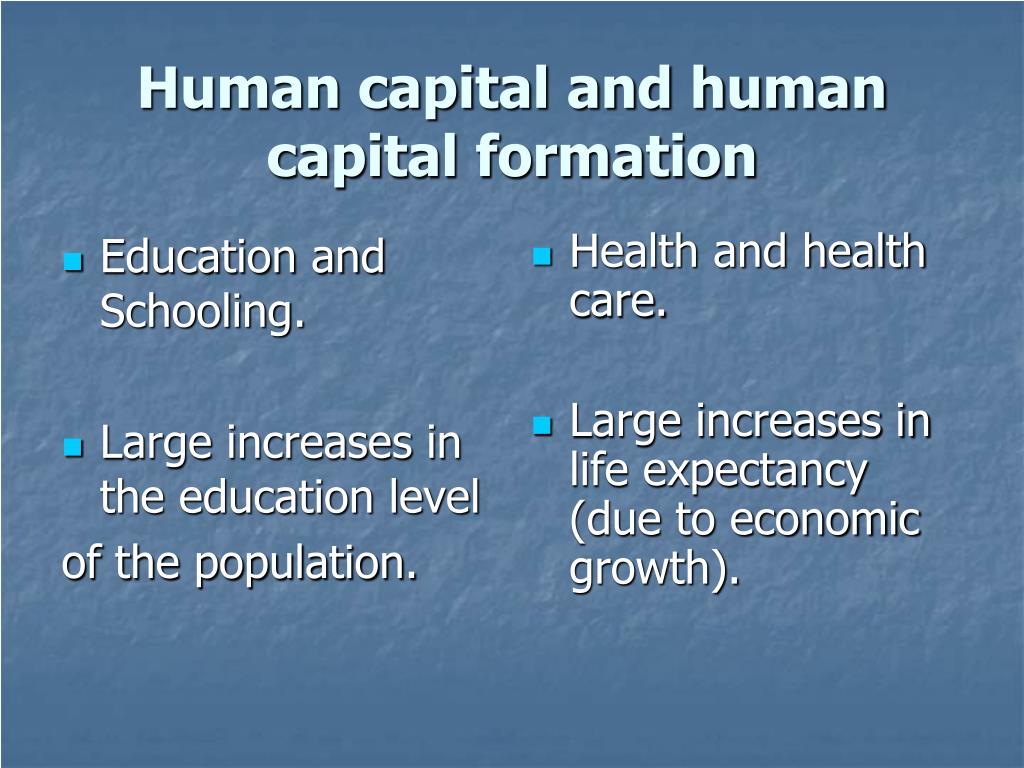 Human capital and human capital formation

Education and Schooling.

Large increases in the education level
of the population.

Health and health care.

Large increases in life expectancy (due to economic growth).